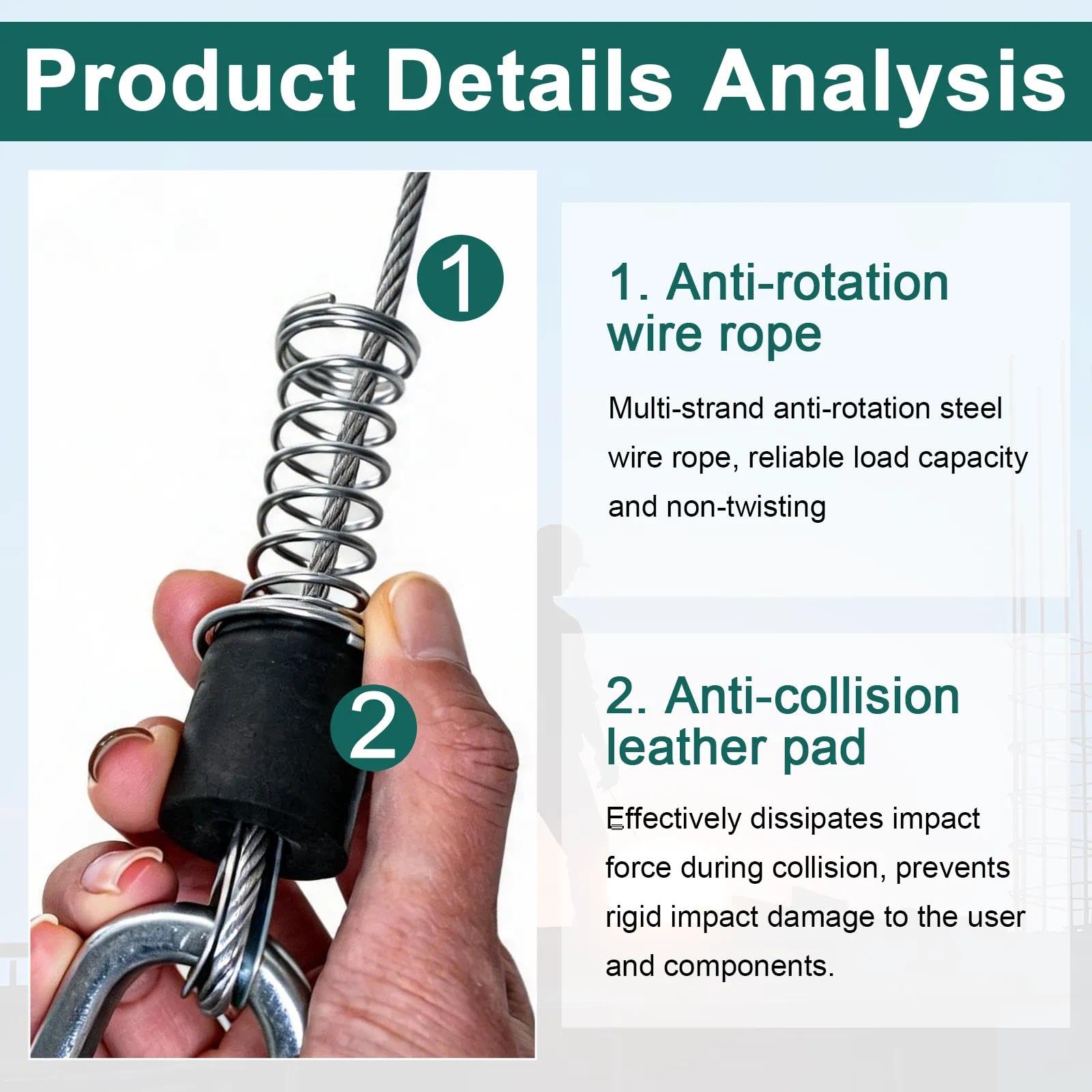 Product Details Analysis

1

2

1. Anti-rotation wire rope

Multi-strand anti-rotation steel wire rope, reliable load capacity and non-twisting

2. Anti-collision leather pad

Effectively dissipates impact force during collision, prevents rigid impact damage to the user and components.